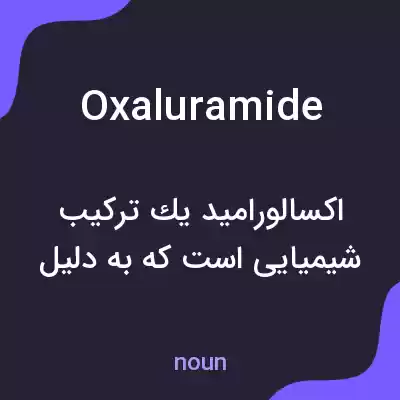 Oxaluramide

اکسالورامید یك ترکیب شیمیایی است که به دلیل

noun